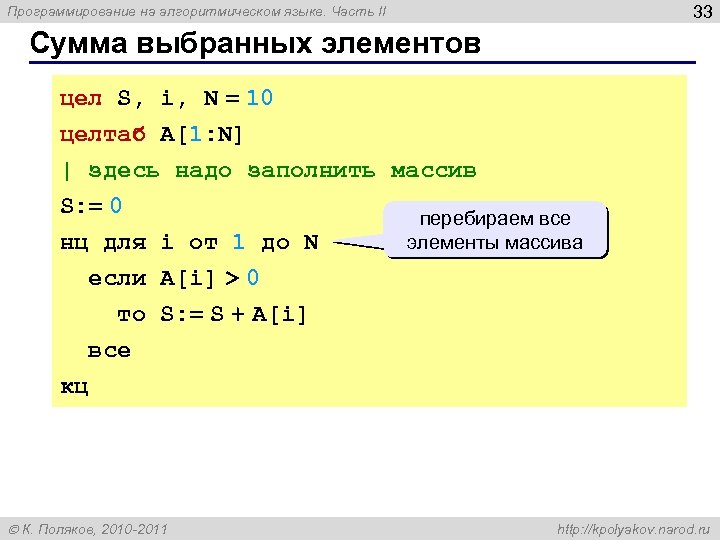 Программирование на алгоритмическом языке. Часть II

33

Сумма выбранных элементов

цел S, i, N = 10
целтаб A[1:N]
| здесь надо заполнить массив
S:= 0
нц для i от 1 до N
  если A[i] > 0
    то S:= S + A[i]
  все
кц

перебираем все элементы массива

© К. Поляков, 2010-2011

http://kpolyakov.narod.ru